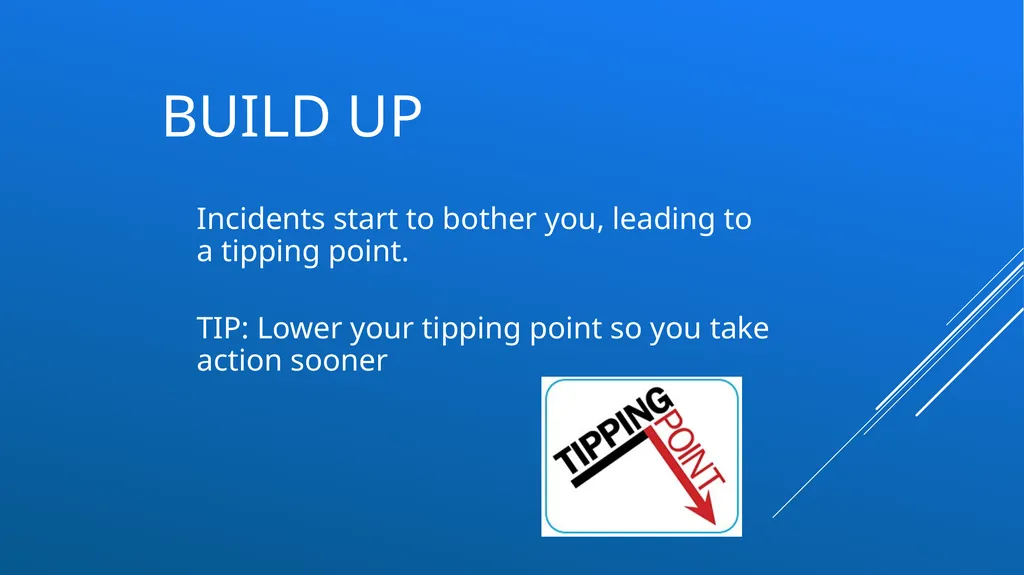 BUILD UP

Incidents start to bother you, leading to a tipping point.

TIP: Lower your tipping point so you take action sooner

TIPPING POINT